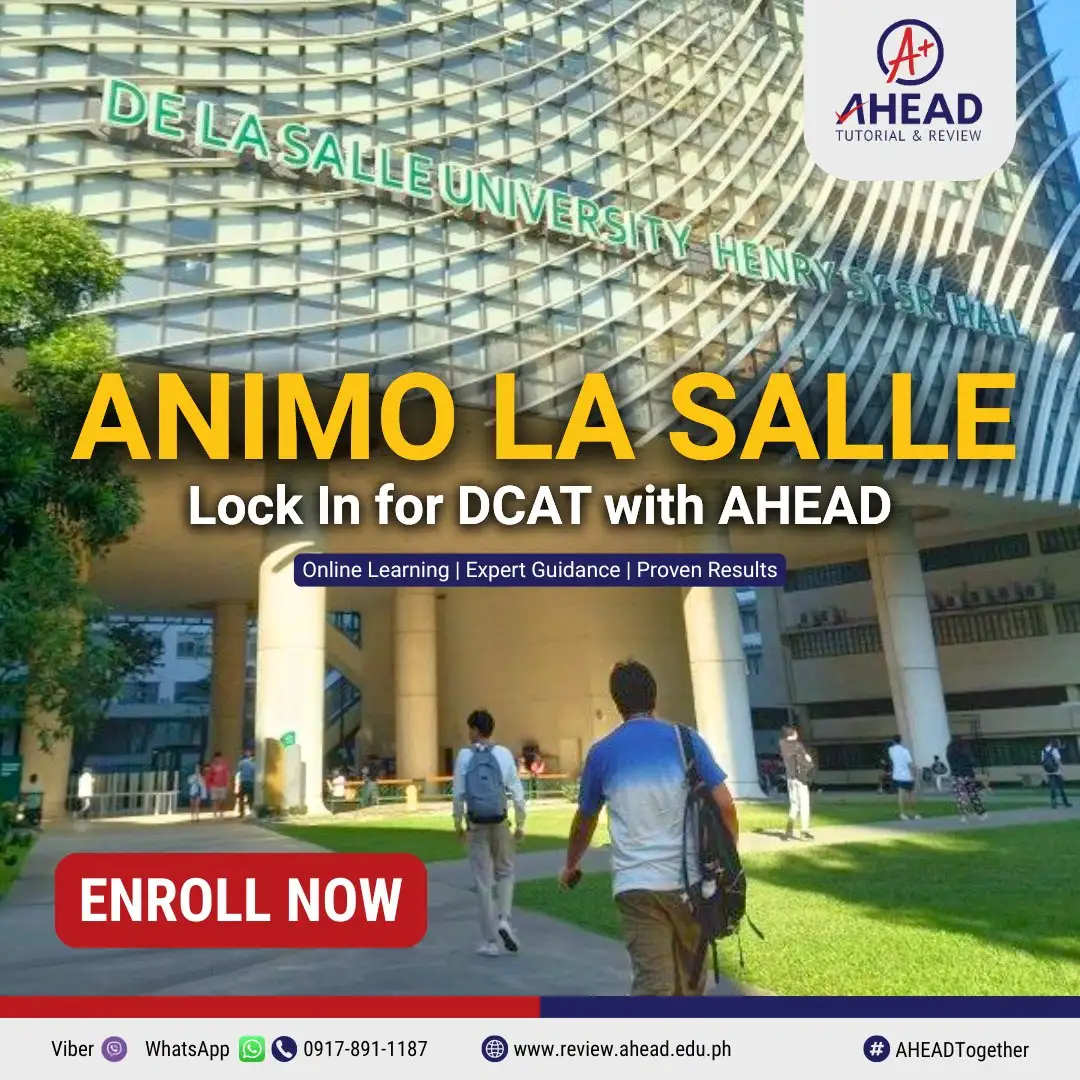 A+
AHEAD
TUTORIAL & REVIEW

DE LA SALLE UNIVERSITY HENRY SY SR. HALL

ANIMO LA SALLE

Lock In for DCAT with AHEAD

Online Learning | Expert Guidance | Proven Results

ENROLL NOW

Viber WhatsApp 0917-891-1187 www.review.ahead.edu.ph # AHEADTogether